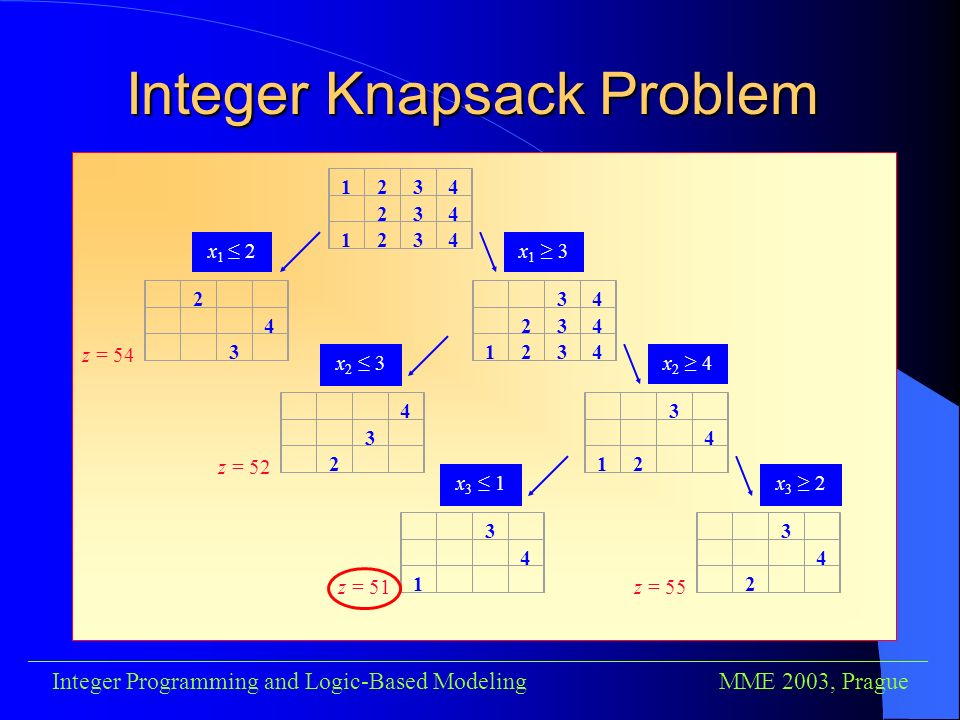 Integer Knapsack Problem

| 1 | 2 | 3 | 4 |
|---|---|---|---|
|  | 2 | 3 | 4 |
| 1 | 2 | 3 | 4 |

$x_1 \leq 2$

$x_1 \geq 3$

|  | 2 |  |  |
|---|---|---|---|
|  |  |  | 4 |
|  |  | 3 |  |

$z = 54$

|  |  | 3 | 4 |
|---|---|---|---|
|  | 2 | 3 | 4 |
| 1 | 2 | 3 | 4 |

$x_2 \leq 3$

$x_2 \geq 4$

|  |  |  | 4 |
|---|---|---|---|
|  |  | 3 |  |
|  | 2 |  |  |

$z = 52$

|  |  | 3 |  |
|---|---|---|---|
|  |  |  | 4 |
| 1 | 2 |  |  |

$x_3 \leq 1$

$x_3 \geq 2$

|  |  | 3 |  |
|---|---|---|---|
|  |  |  | 4 |
| 1 |  |  |  |

$z = 51$

|  |  | 3 |  |
|---|---|---|---|
|  |  |  | 4 |
|  | 2 |  |  |

$z = 55$

Integer Programming and Logic-Based Modeling

MME 2003, Prague